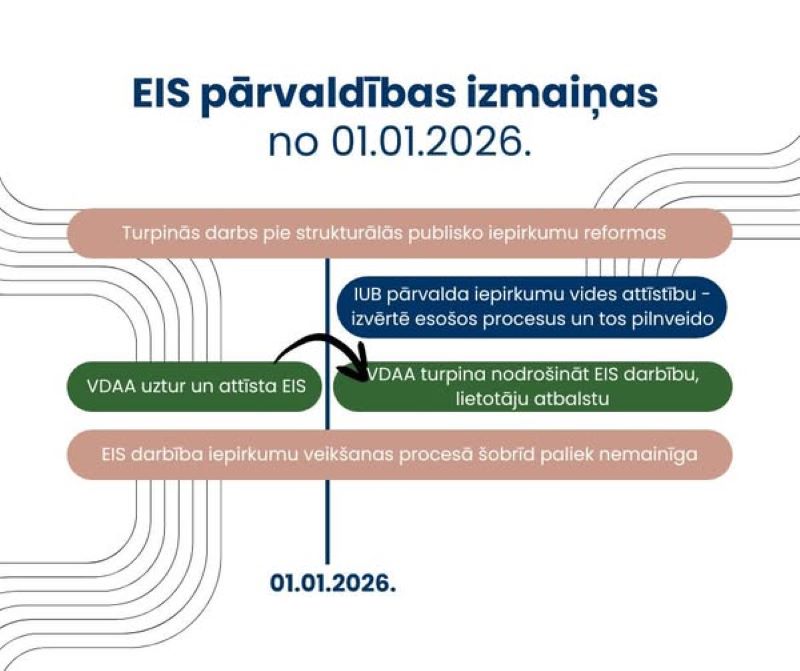 EIS pārvaldības izmaiņas
no 01.01.2026.

Turpinās darbs pie strukturālās publisko iepirkumu reformas

IUB pārvalda iepirkumu vides attīstību - izvērtē esošos procesus un tos pilnveido

VDAA uztur un attīsta EIS

VDAA turpina nodrošināt EIS darbību, lietotāju atbalstu

EIS darbība iepirkumu veikšanas procesā šobrīd paliek nemainīga

01.01.2026.